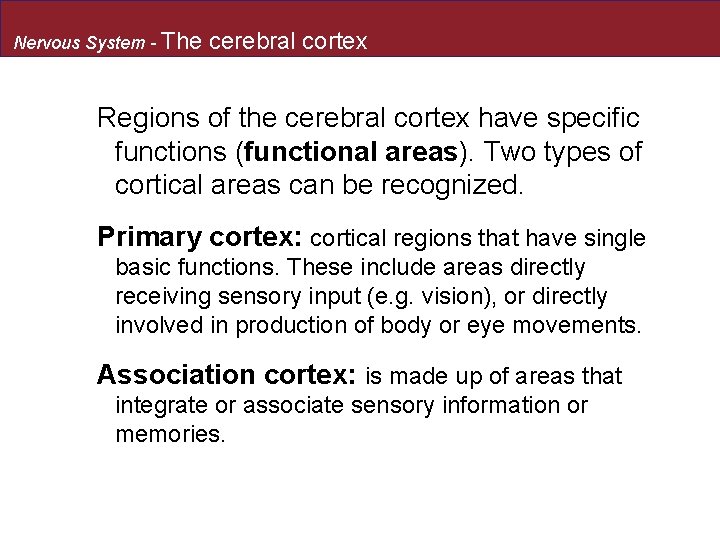 Nervous System - The cerebral cortex

Regions of the cerebral cortex have specific functions (functional areas). Two types of cortical areas can be recognized.

Primary cortex: cortical regions that have single basic functions. These include areas directly receiving sensory input (e.g. vision), or directly involved in production of body or eye movements.

Association cortex: is made up of areas that integrate or associate sensory information or memories.